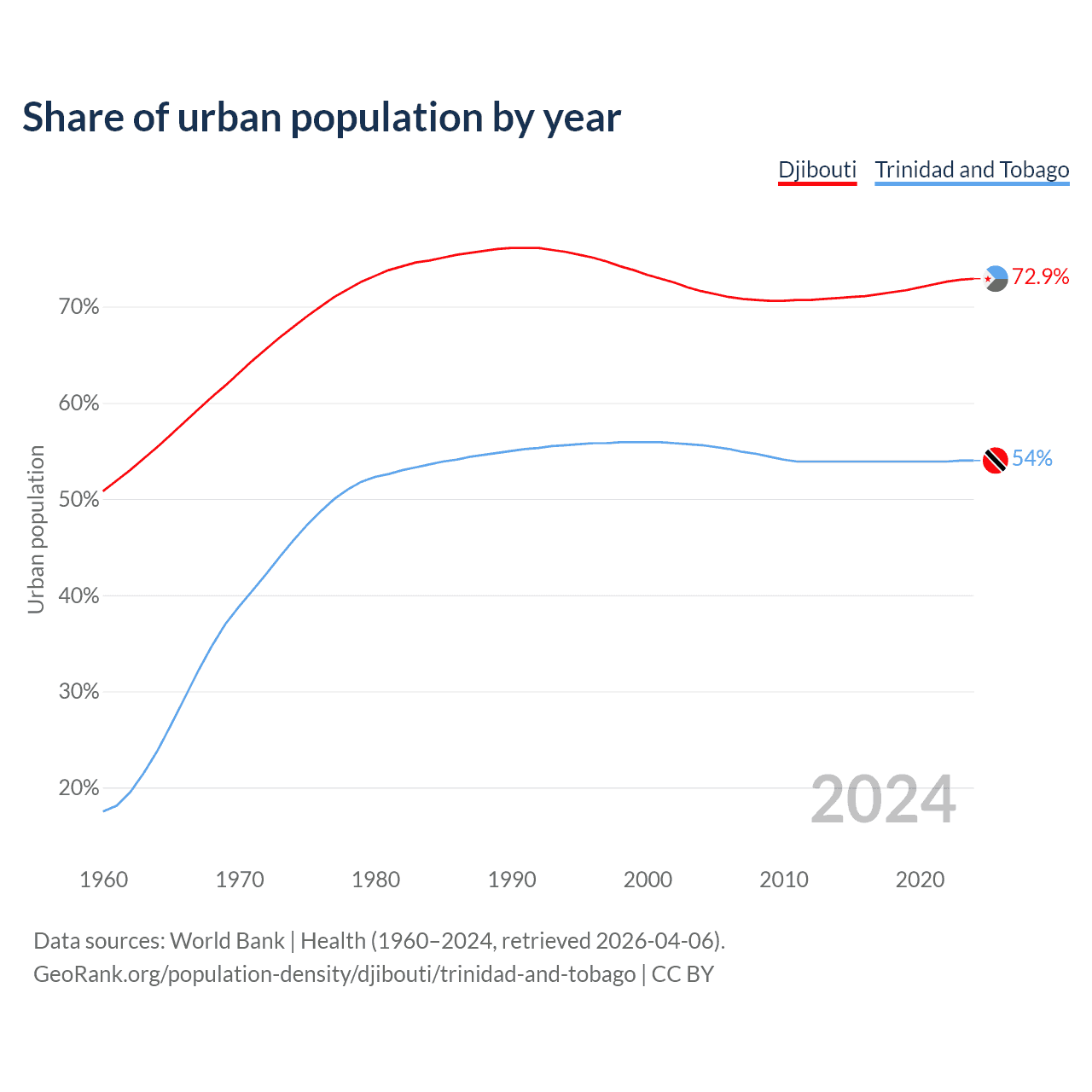 Share of urban population by year

Djibouti Trinidad and Tobago

Urban population

70%
60%
50%
40%
30%
20%

72.9%
54%

2024

1960 1970 1980 1990 2000 2010 2020

Data sources: World Bank | Health (1960–2024, retrieved 2026-04-06).
GeoRank.org/population-density/djibouti/trinidad-and-tobago | CC BY